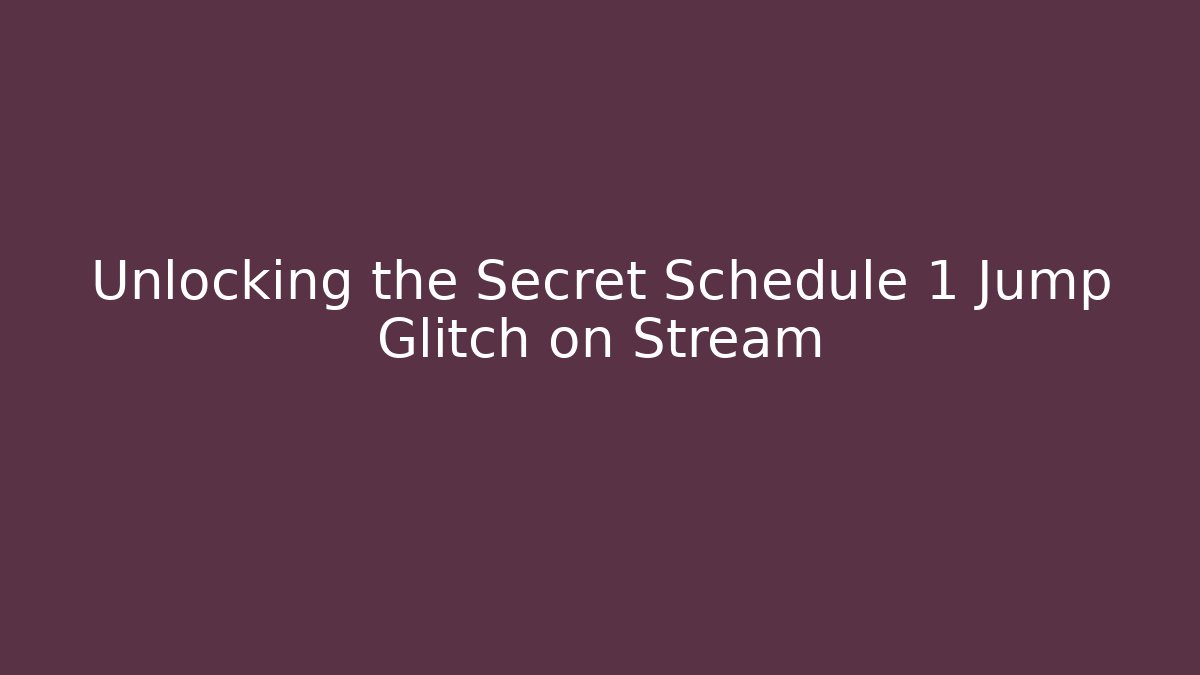 Unlocking the Secret Schedule 1 Jump Glitch on Stream